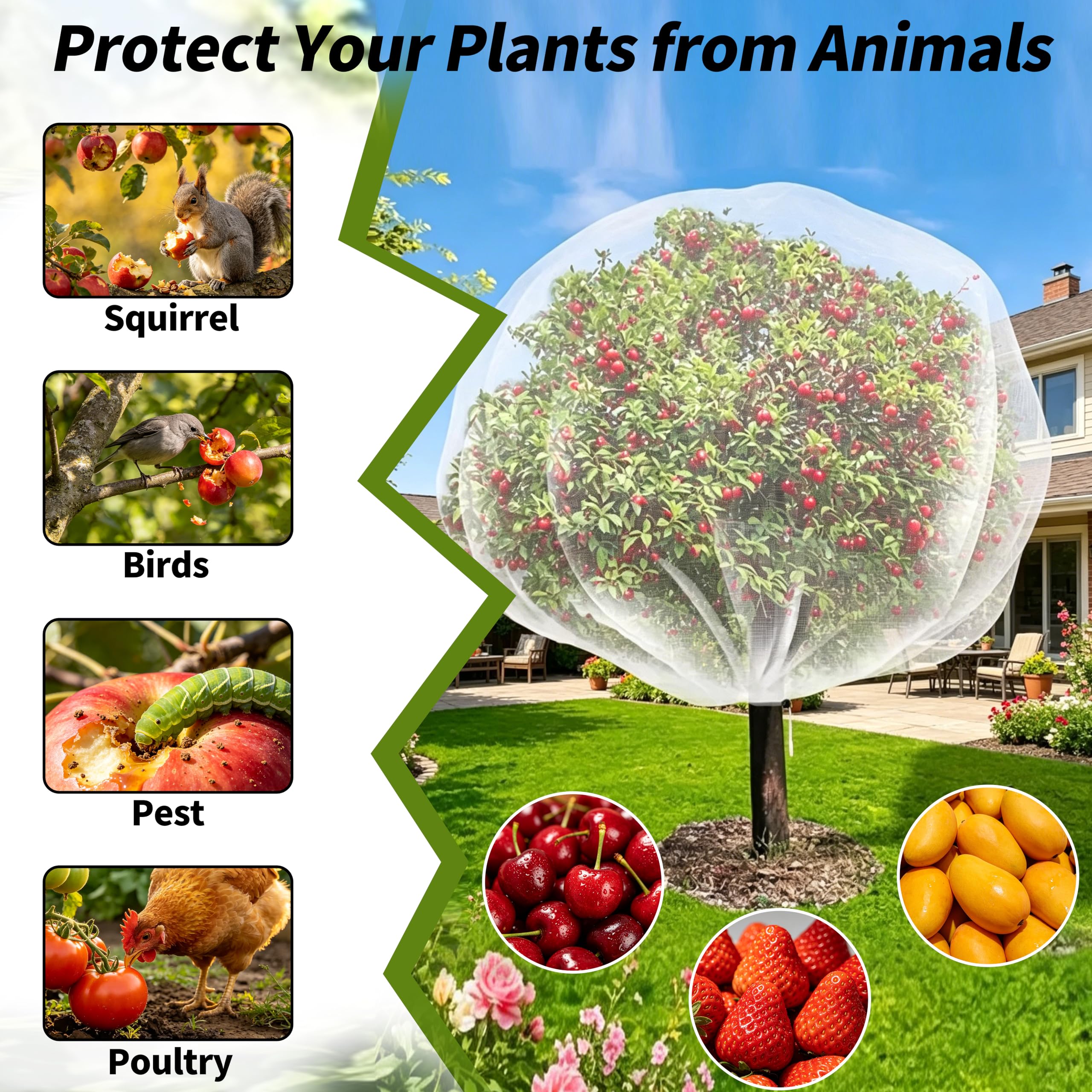 Protect Your Plants from Animals

Squirrel

Birds

Pest

Poultry